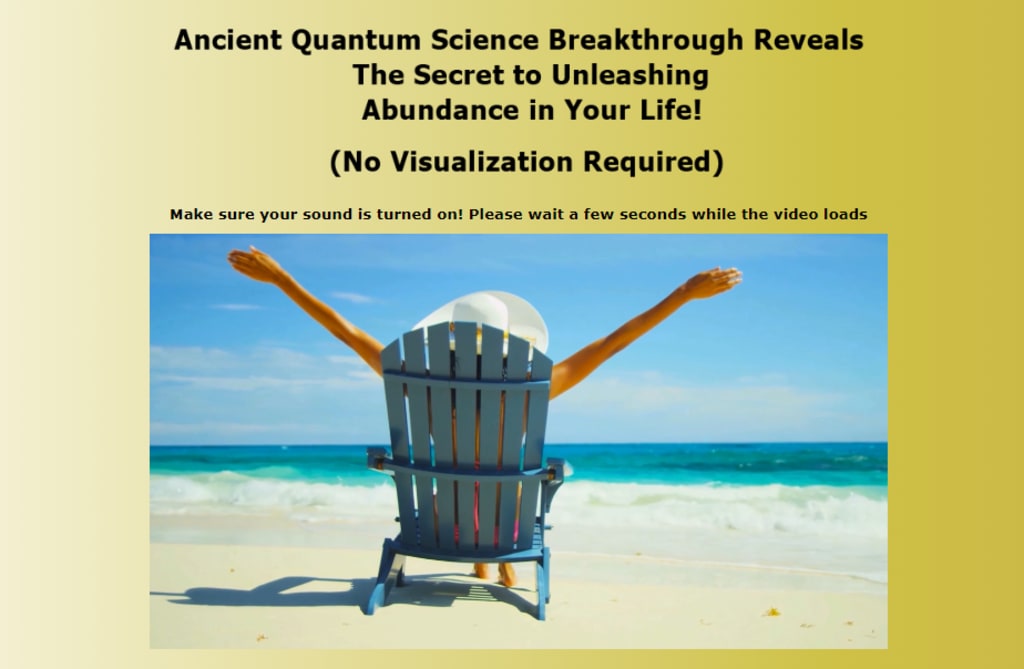 Ancient Quantum Science Breakthrough Reveals The Secret to Unleashing Abundance in Your Life!

(No Visualization Required)

Make sure your sound is turned on! Please wait a few seconds while the video loads